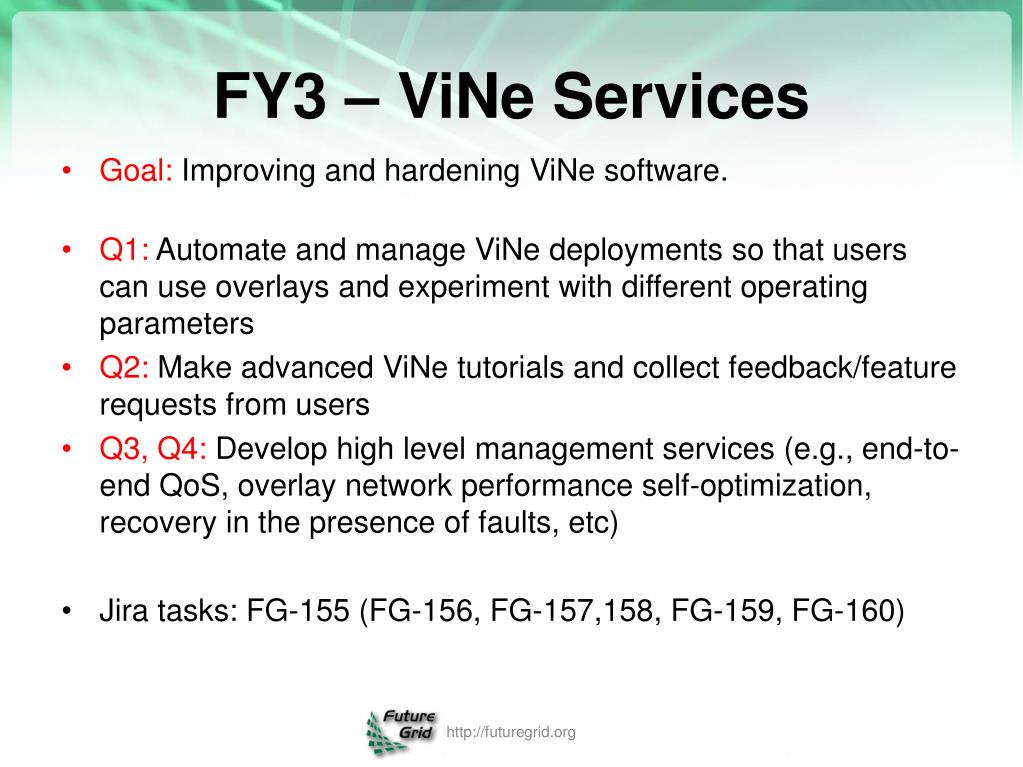 FY3 – ViNe Services

• Goal: Improving and hardening ViNe software.

• Q1: Automate and manage ViNe deployments so that users can use overlays and experiment with different operating parameters
• Q2: Make advanced ViNe tutorials and collect feedback/feature requests from users
• Q3, Q4: Develop high level management services (e.g., end-to-end QoS, overlay network performance self-optimization, recovery in the presence of faults, etc)

• Jira tasks: FG-155 (FG-156, FG-157,158, FG-159, FG-160)

Future Grid http://futuregrid.org